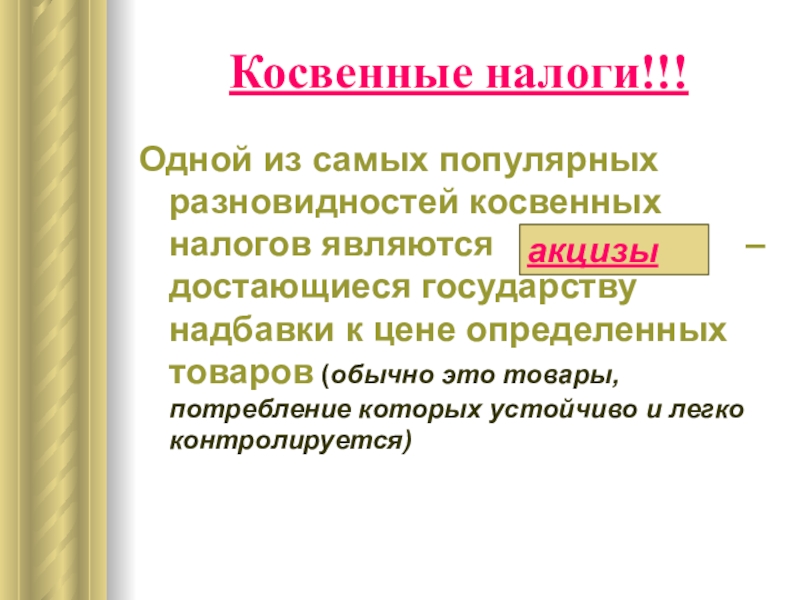 Косвенные налоги!!!

Одной из самых популярных разновидностей косвенных налогов являются акцизы – достающиеся государству надбавки к цене определенных товаров (обычно это товары, потребление которых устойчиво и легко контролируется)